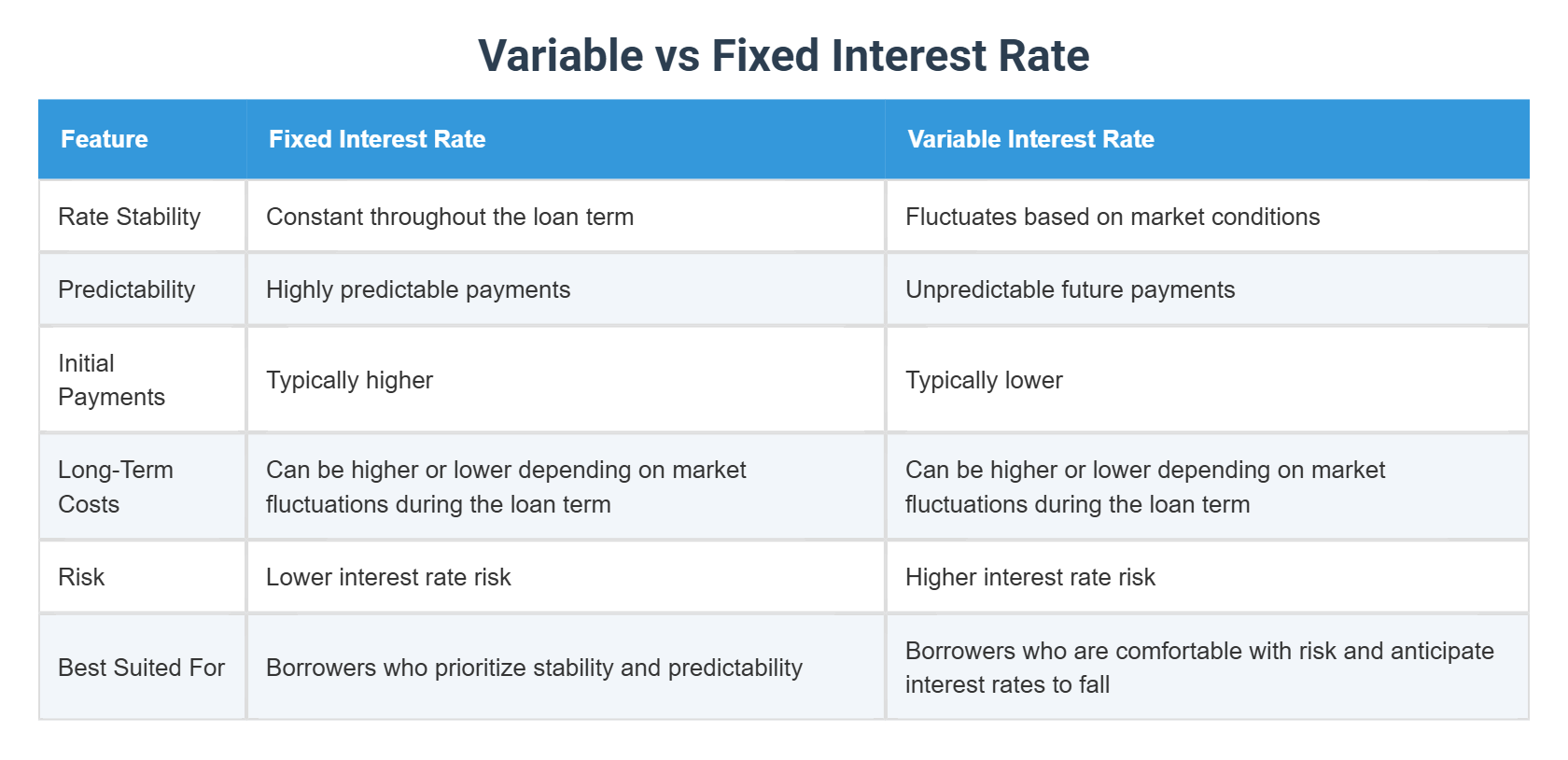 Variable vs Fixed Interest Rate

| Feature | Fixed Interest Rate | Variable Interest Rate |
|---|---|---|
| Rate Stability | Constant throughout the loan term | Fluctuates based on market conditions |
| Predictability | Highly predictable payments | Unpredictable future payments |
| Initial Payments | Typically higher | Typically lower |
| Long-Term Costs | Can be higher or lower depending on market fluctuations during the loan term | Can be higher or lower depending on market fluctuations during the loan term |
| Risk | Lower interest rate risk | Higher interest rate risk |
| Best Suited For | Borrowers who prioritize stability and predictability | Borrowers who are comfortable with risk and anticipate interest rates to fall |